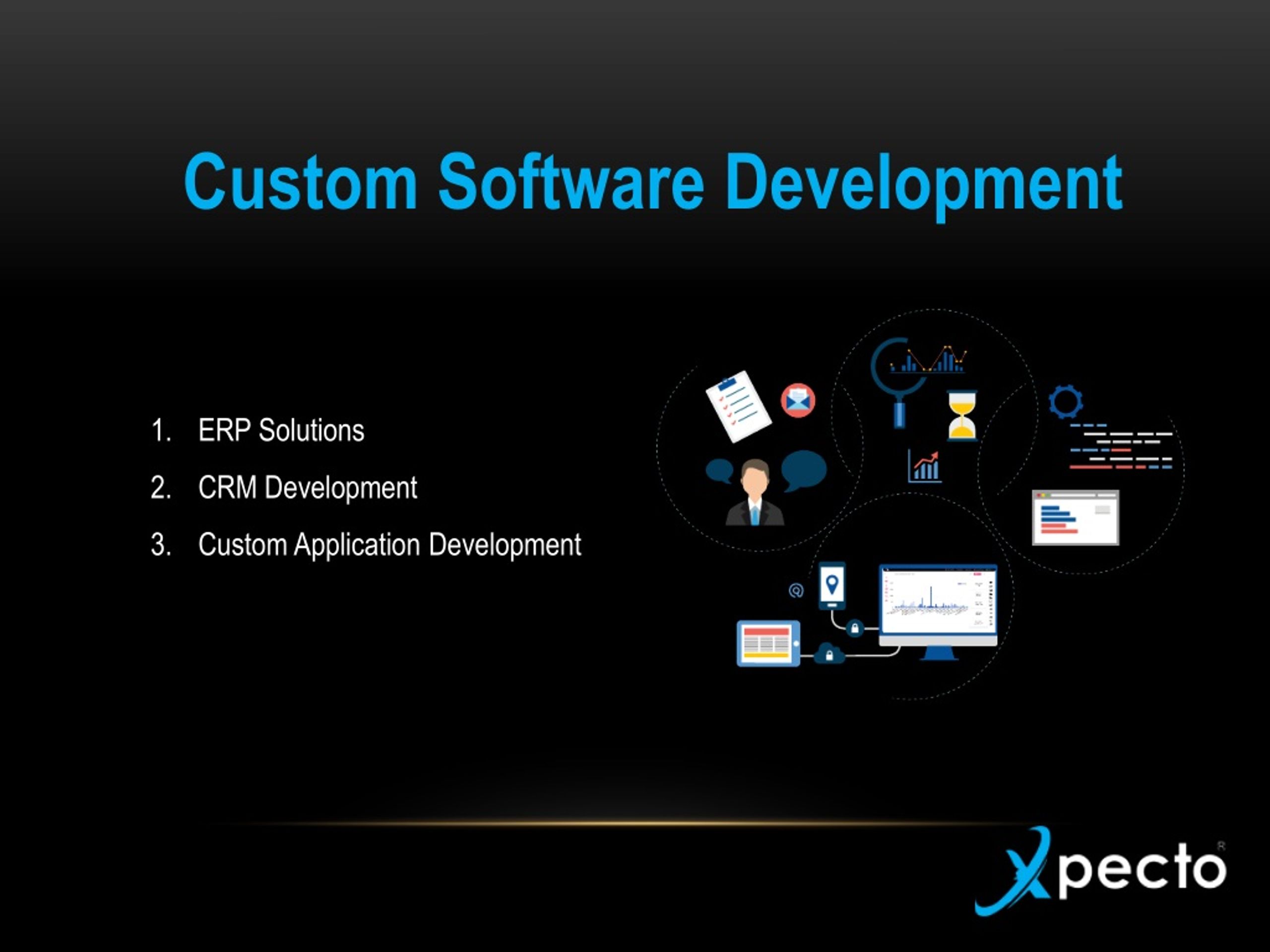 Custom Software Development

1. ERP Solutions
2. CRM Development
3. Custom Application Development

Xpecto®